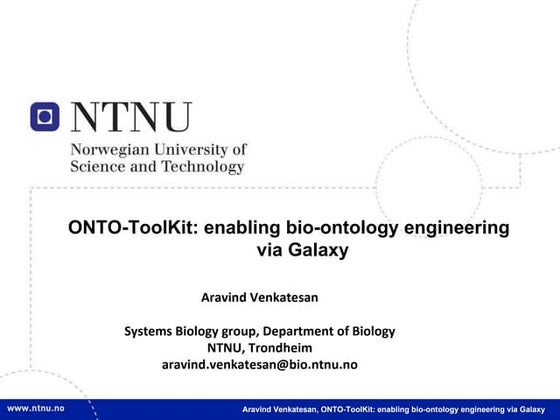 NTNU
Norwegian University of Science and Technology

ONTO-ToolKit: enabling bio-ontology engineering via Galaxy

Aravind Venkatesan

Systems Biology group, Department of Biology
NTNU, Trondheim
aravind.venkatesan@bio.ntnu.no

www.ntnu.no

Aravind Venkatesan, ONTO-ToolKit: enabling bio-ontology engineering via Galaxy